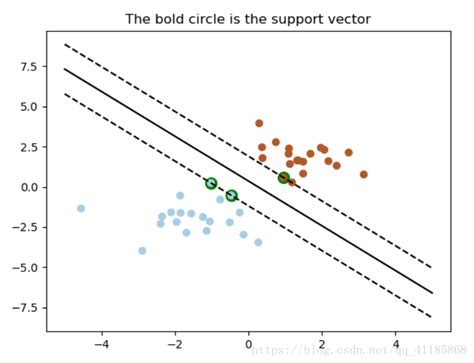 The bold circle is the support vector

7.5
5.0
2.5
0.0
−2.5
−5.0
−7.5

−4
−2
0
2
4

https://blog.csdn.net/qq_41185868